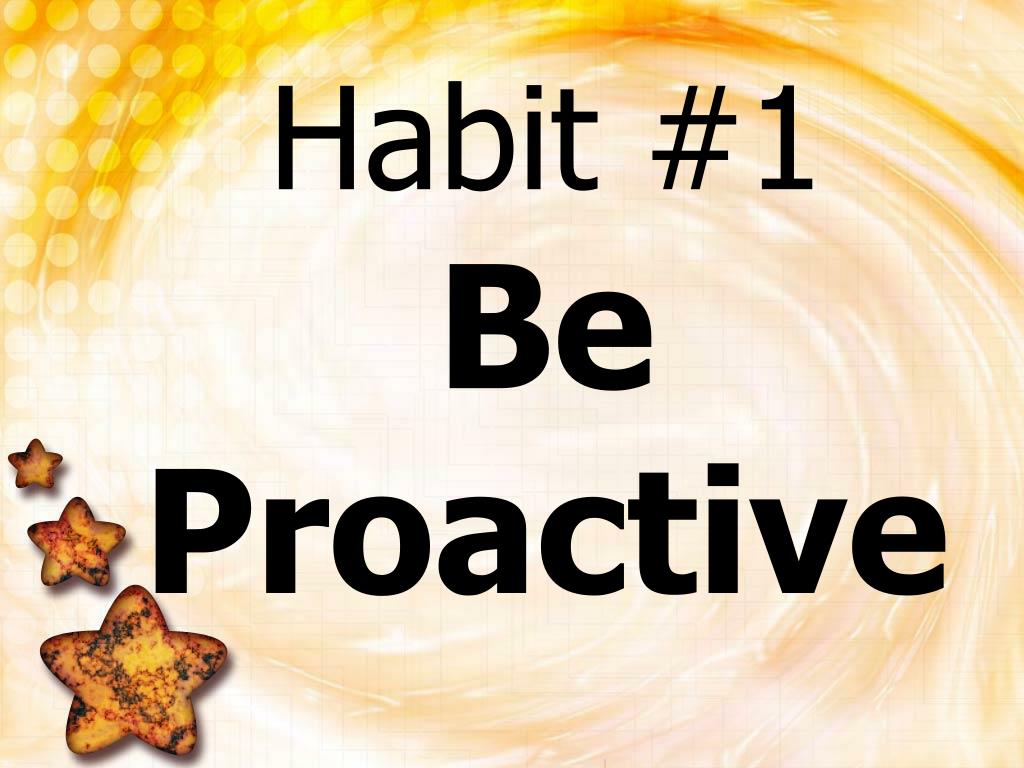 Habit #1
Be Proactive